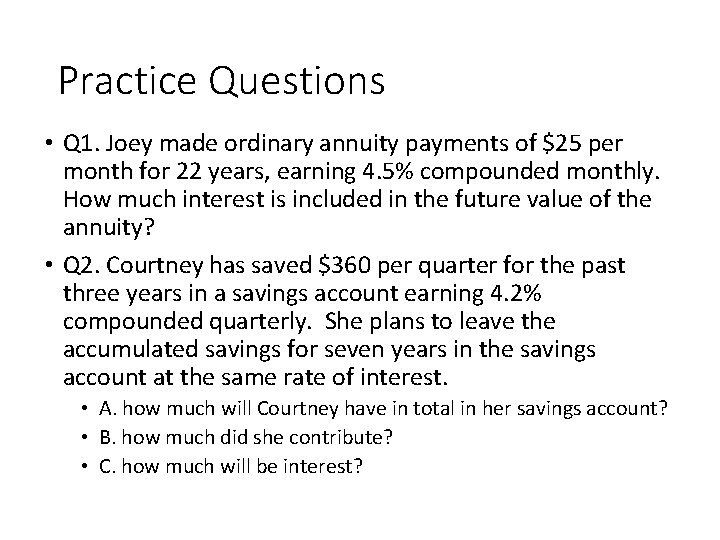 Practice Questions

• Q1. Joey made ordinary annuity payments of \$25 per month for 22 years, earning 4.5% compounded monthly. How much interest is included in the future value of the annuity?

• Q2. Courtney has saved \$360 per quarter for the past three years in a savings account earning 4.2% compounded quarterly. She plans to leave the accumulated savings for seven years in the savings account at the same rate of interest.

• A. how much will Courtney have in total in her savings account?
• B. how much did she contribute?
• C. how much will be interest?